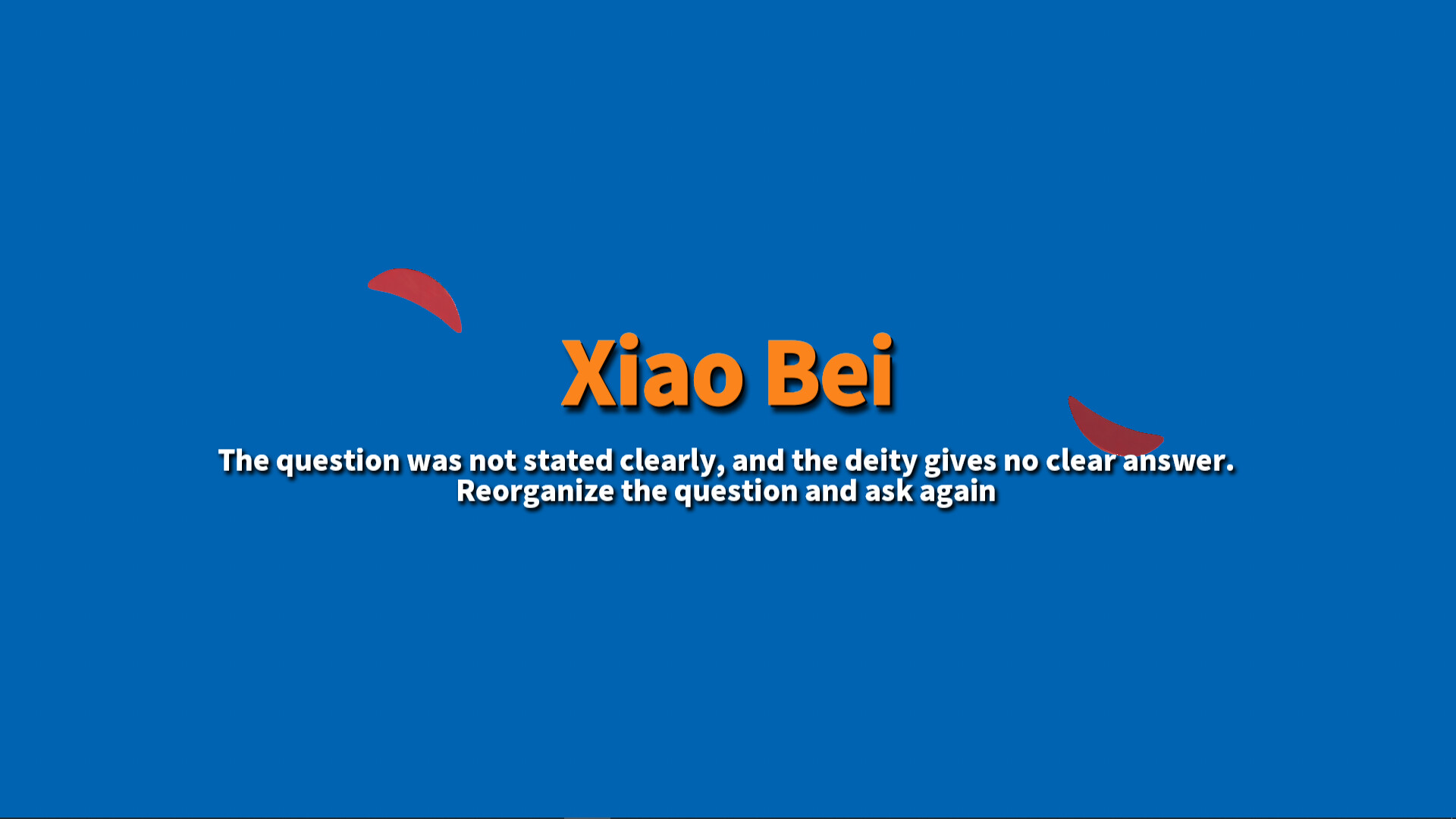 Xiao Bei

The question was not stated clearly, and the deity gives no clear answer. Reorganize the question and ask again